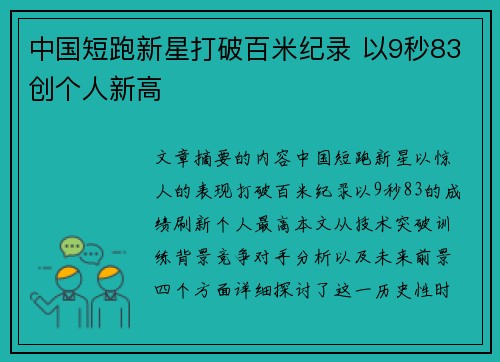 中国短跑新星打破百米纪录 以9秒83创个人新高

文章摘要的内容中国短跑新星以惊人的表现打破百米纪录以9秒83的成绩刷新个人最高本文从技术突破训练背景竞争对手分析以及未来前景四个方面详细探讨了这一历史性时